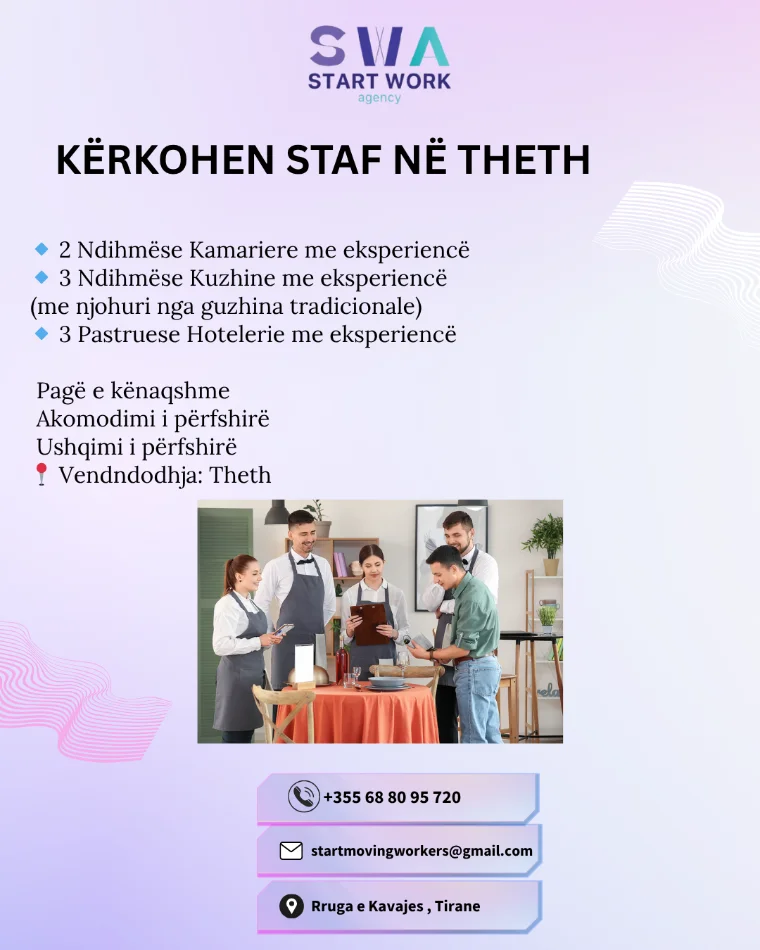 SWA
START WORK
agency

KËRKOHEN STAF NË THETH

🔹 2 Ndihmëse Kamariere me eksperiencë
🔹 3 Ndihmëse Kuzhine me eksperiencë (me njohuri nga guzhina tradicionale)
🔹 3 Pastruese Hotelerie me eksperiencë

Pagë e kënaqshme
Akomodimi i përfshirë
Ushqimi i përfshirë
📍 Vendndodhja: Theth

+355 68 80 95 720

startmovingworkers@gmail.com

Rruga e Kavajes , Tirane